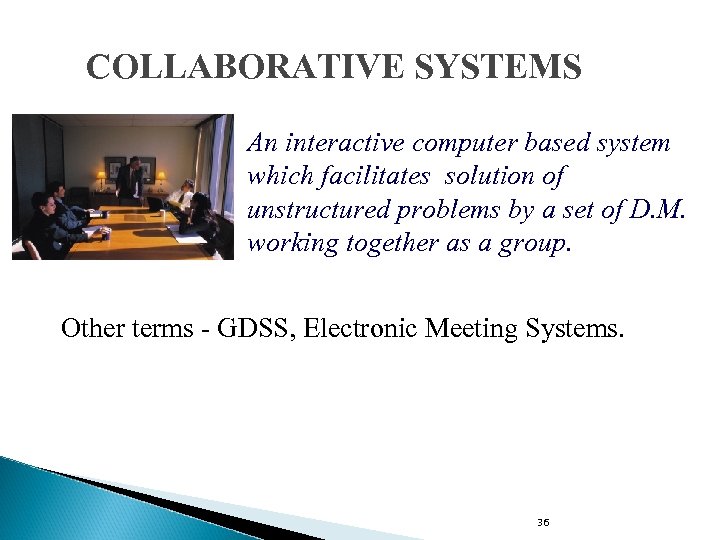 COLLABORATIVE SYSTEMS

An interactive computer based system which facilitates solution of unstructured problems by a set of D.M. working together as a group.

Other terms - GDSS, Electronic Meeting Systems.

36